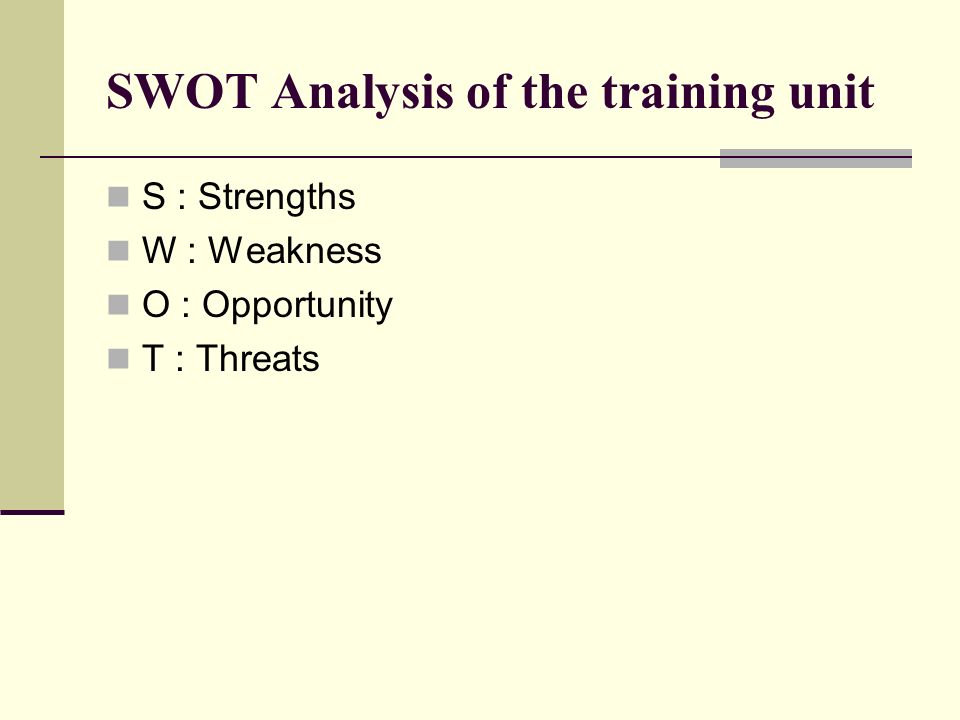 SWOT Analysis of the training unit

S : Strengths
W : Weakness
O : Opportunity
T : Threats